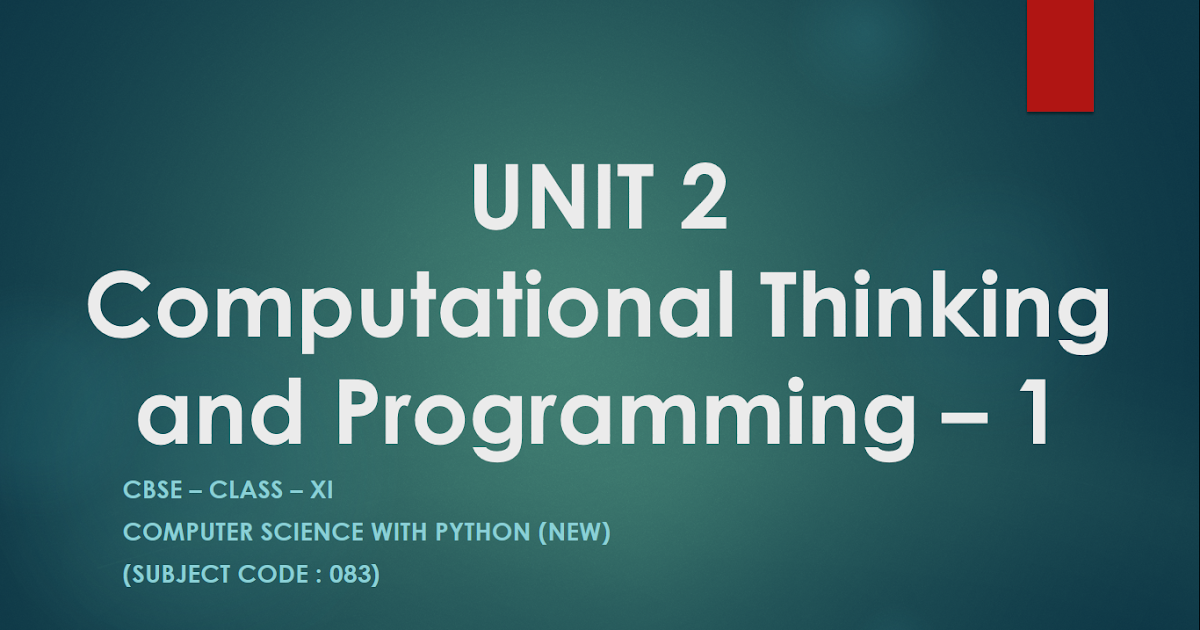 UNIT 2
Computational Thinking and Programming – 1

CBSE – CLASS – XI
COMPUTER SCIENCE WITH PYTHON (NEW)
(SUBJECT CODE : 083)